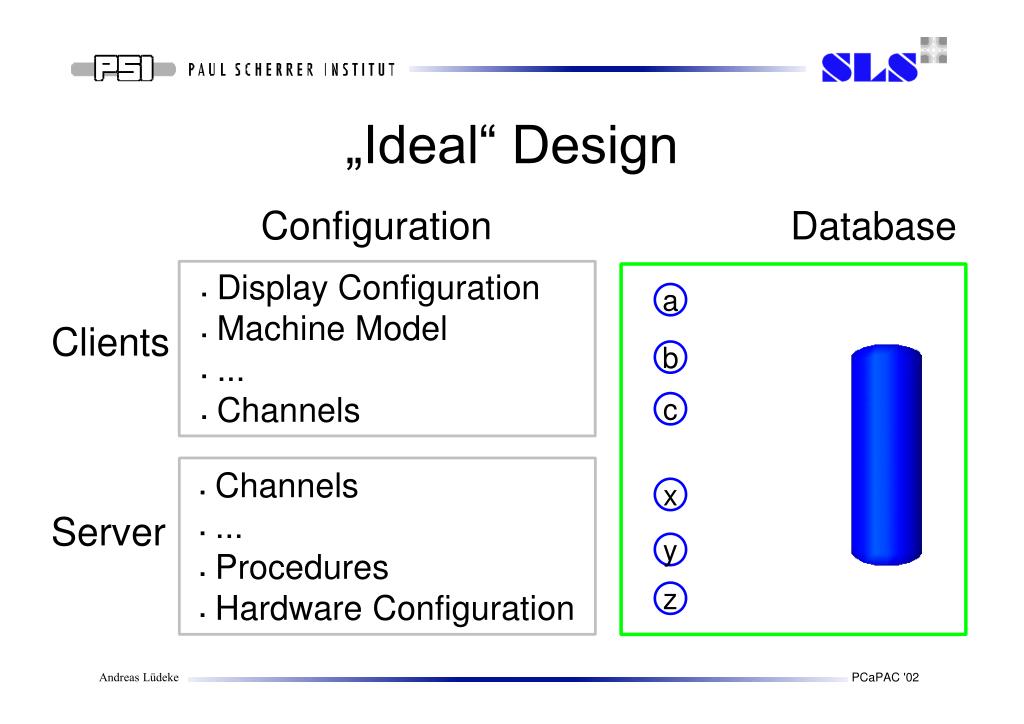 PSI PAUL SCHERRER INSTITUT

SLS

„Ideal“ Design

Configuration

Database

Clients
- Display Configuration
- Machine Model
- ...
- Channels

Server
- Channels
- ...
- Procedures
- Hardware Configuration

a
b
c
x
y
z

Andreas Lüdeke

PCaPAC '02